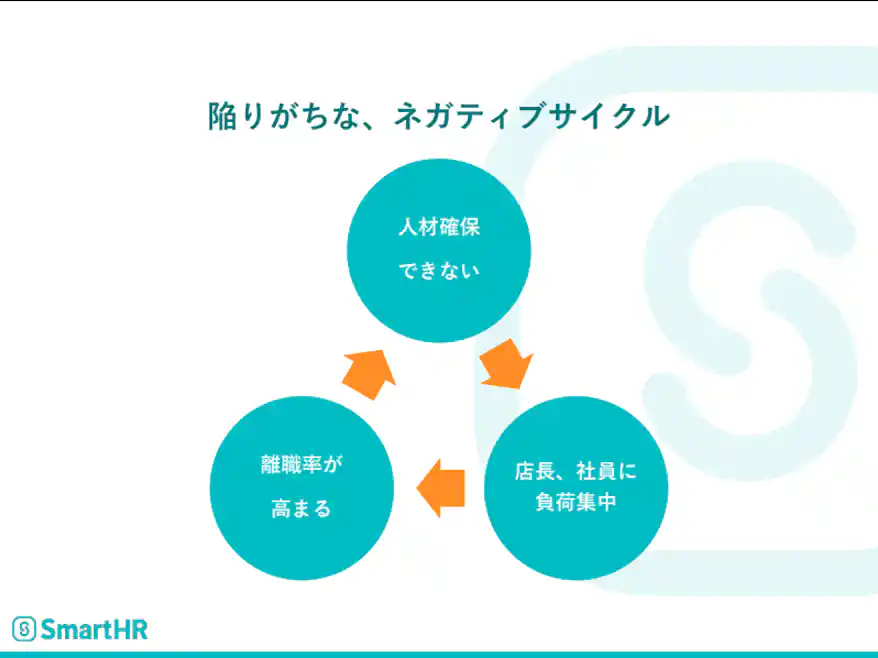 陥りがちな、ネガティブサイクル

人材確保
できない

店長、社員に
負荷集中

離職率が
高まる

SmartHR